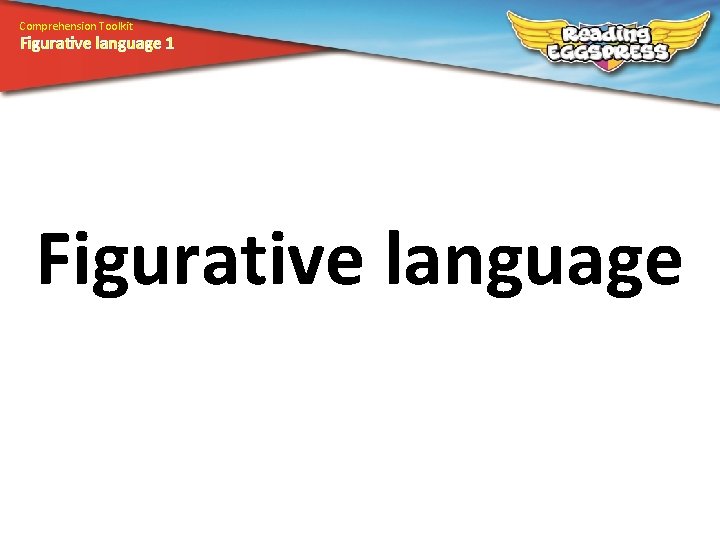 Comprehension Toolkit
Figurative language 1

Reading EGGSPRESS

Figurative language